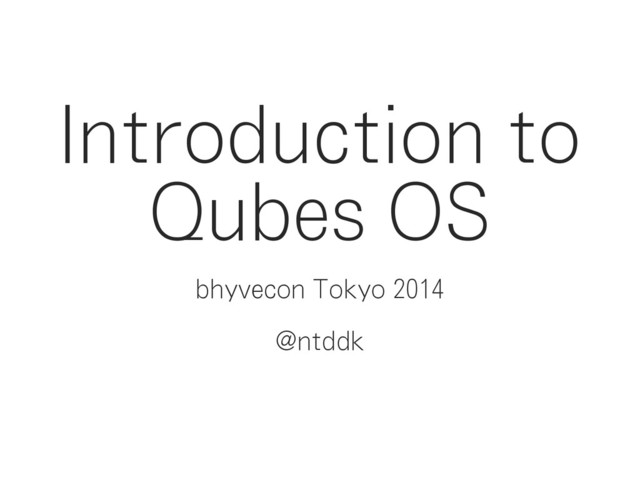 Introduction to Qubes OS

bhyvecon Tokyo 2014

@ntddk